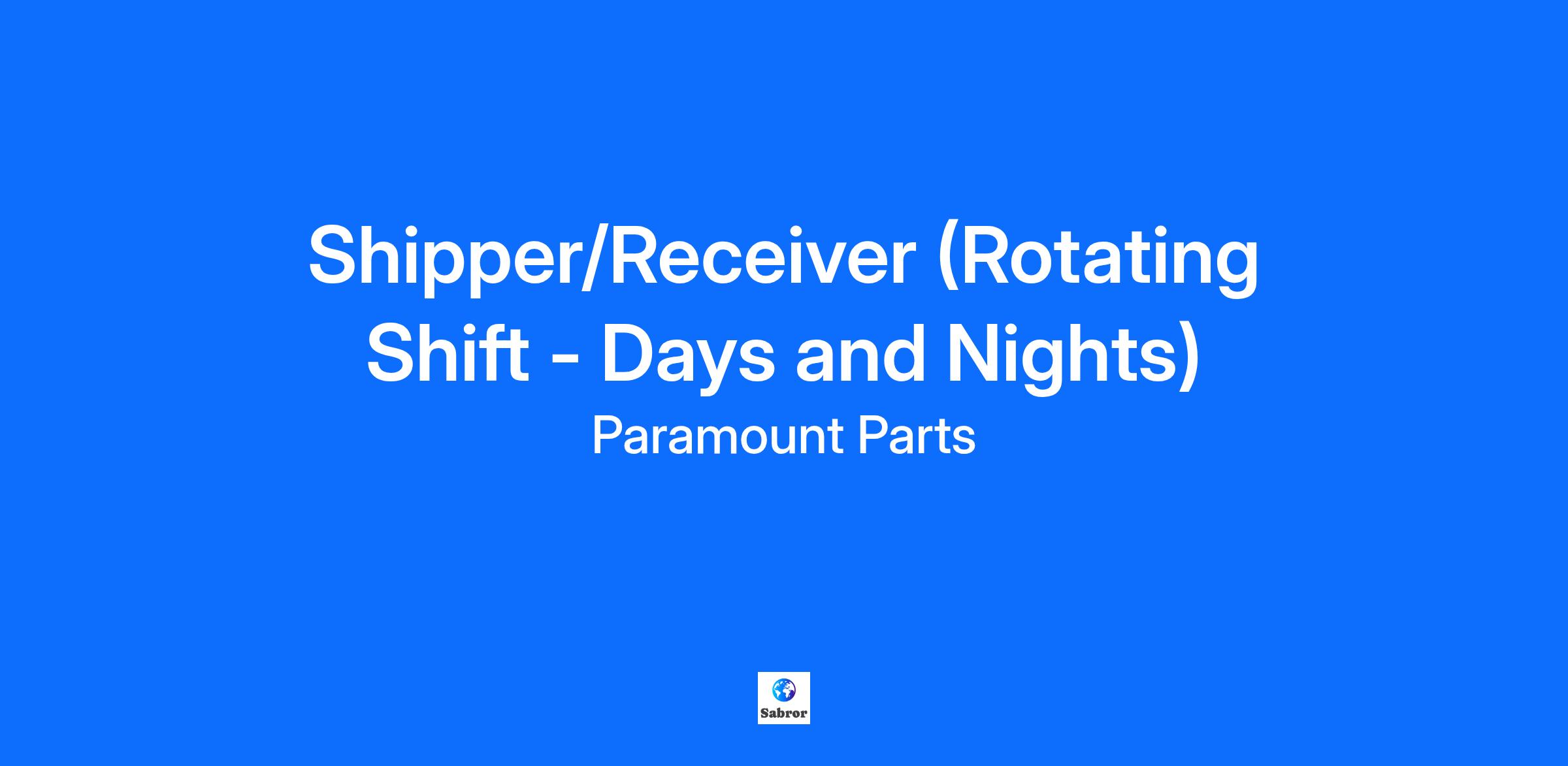 Shipper/Receiver (Rotating Shift - Days and Nights)

Paramount Parts

Sabror